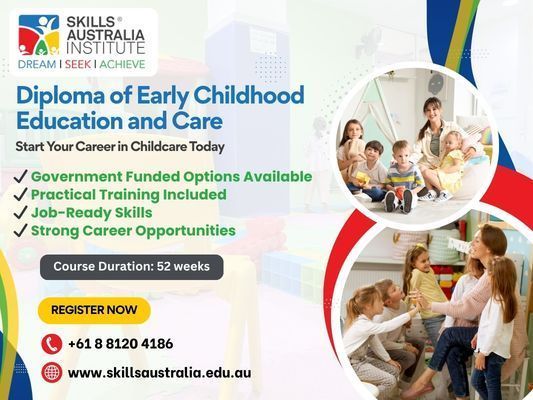 SKILLS® AUSTRALIA INSTITUTE
DREAM | SEEK | ACHIEVE

Diploma of Early Childhood Education and Care

Start Your Career in Childcare Today

✓ Government Funded Options Available
✓ Practical Training Included
✓ Job-Ready Skills
✓ Strong Career Opportunities

Course Duration: 52 weeks

REGISTER NOW

+61 8 8120 4186

www.skillsaustralia.edu.au